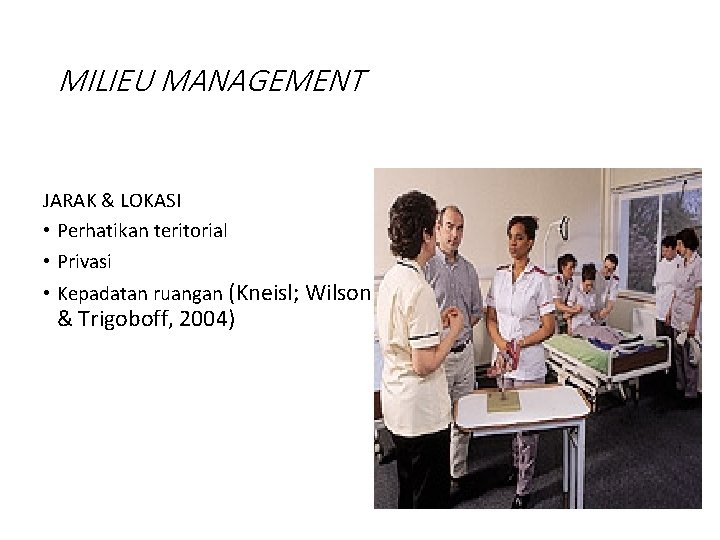 MILIEU MANAGEMENT

JARAK & LOKASI

• Perhatikan teritorial
• Privasi
• Kepadatan ruangan (Kneisl; Wilson & Trigoboff, 2004)